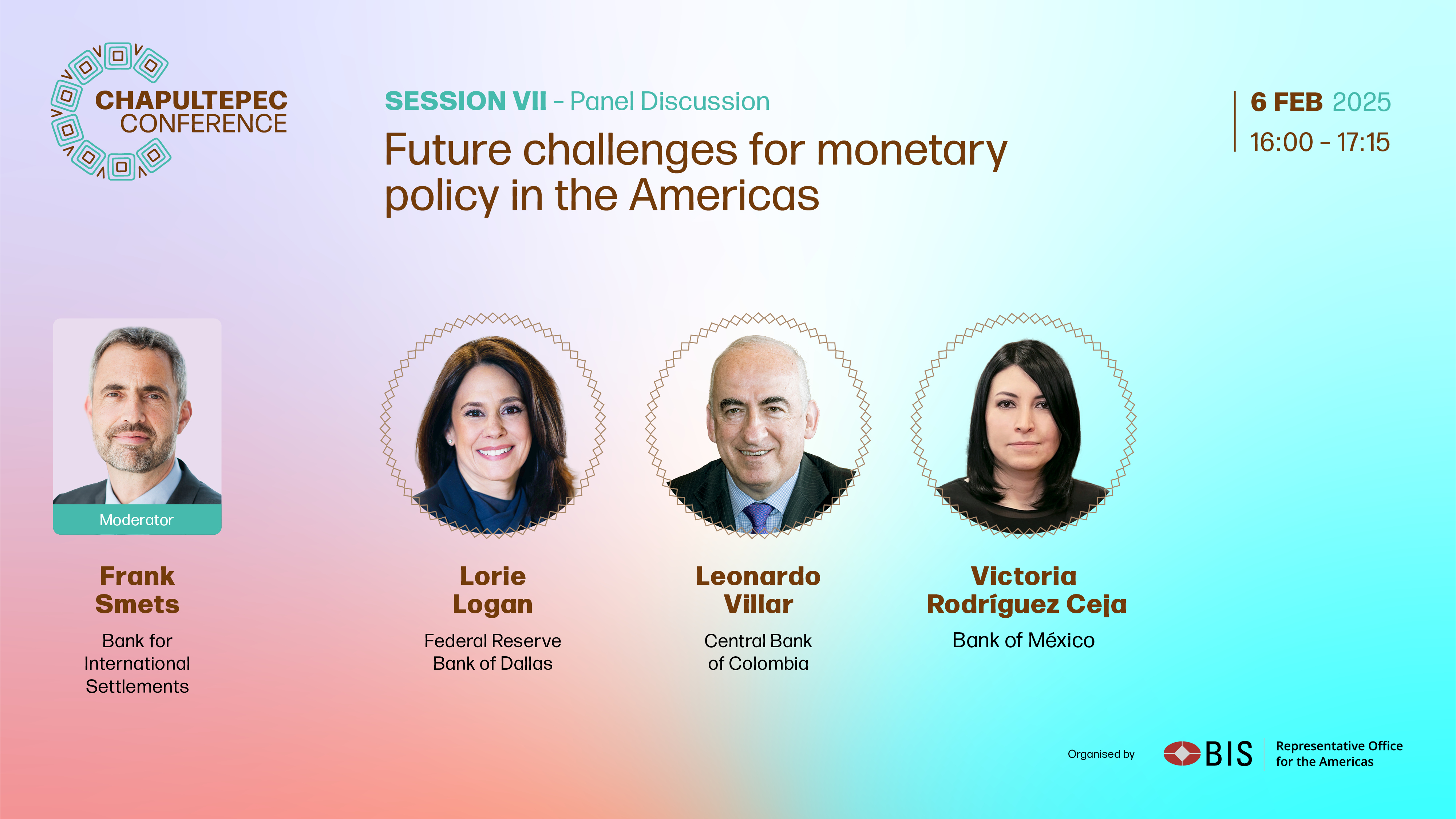 CHAPULTEPEC CONFERENCE

SESSION VII – Panel Discussion

Future challenges for monetary policy in the Americas

6 FEB 2025
16:00 – 17:15

Moderator

Frank Smets
Bank for International Settlements

Lorie Logan
Federal Reserve Bank of Dallas

Leonardo Villar
Central Bank of Colombia

Victoria Rodríguez Ceja
Bank of México

Organised by BIS Representative Office for the Americas